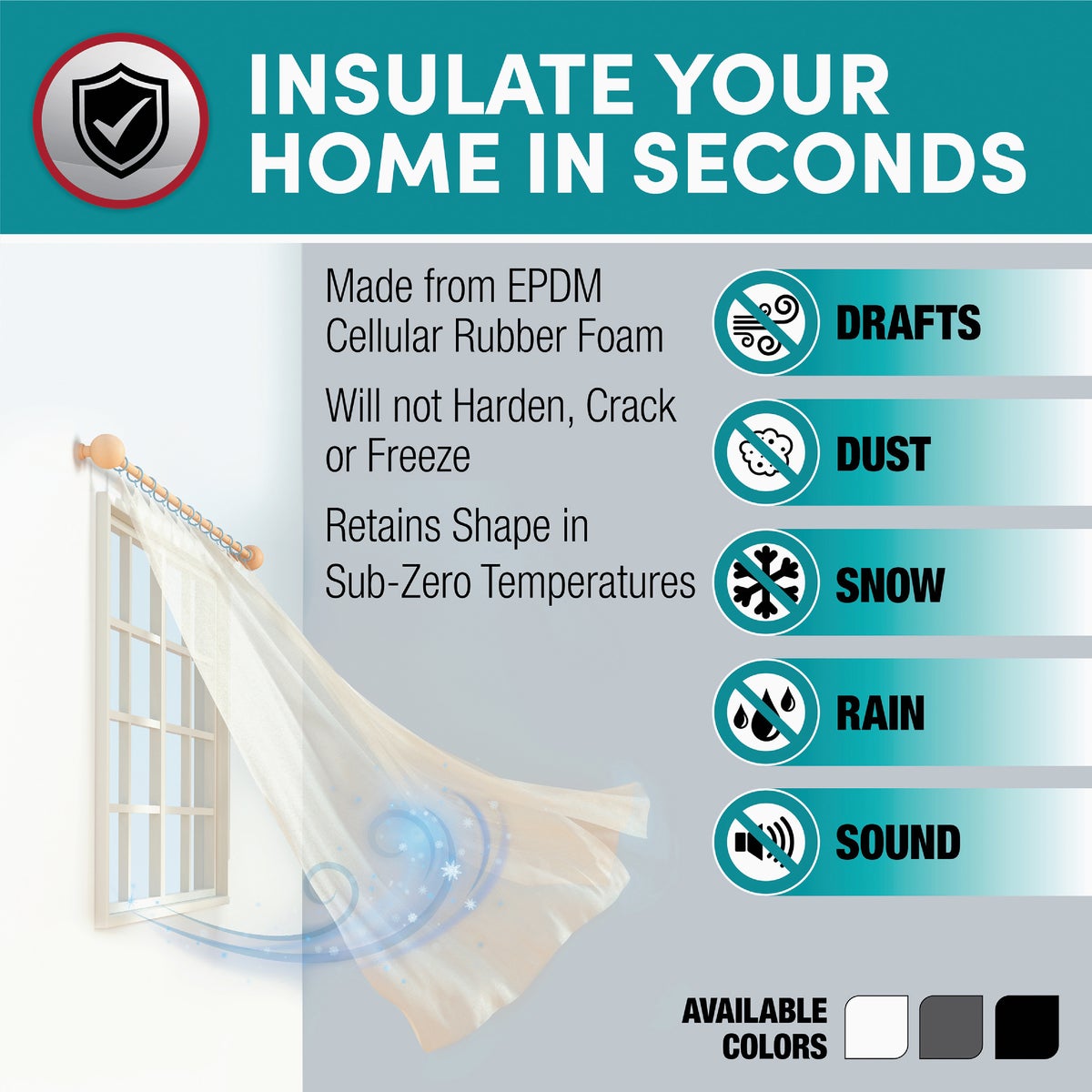 INSULATE YOUR HOME IN SECONDS

Made from EPDM Cellular Rubber Foam

Will not Harden, Crack or Freeze

Retains Shape in Sub-Zero Temperatures

DRAFTS

DUST

SNOW

RAIN

SOUND

AVAILABLE COLORS